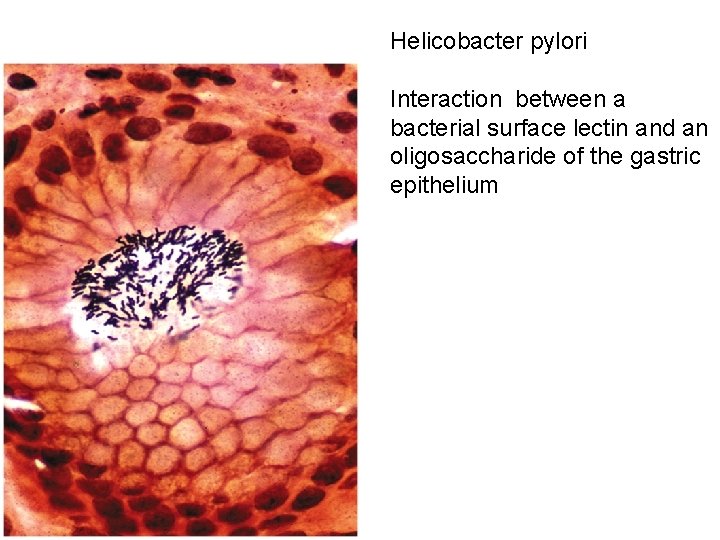 Helicobacter pylori

Interaction between a bacterial surface lectin and an oligosaccharide of the gastric epithelium